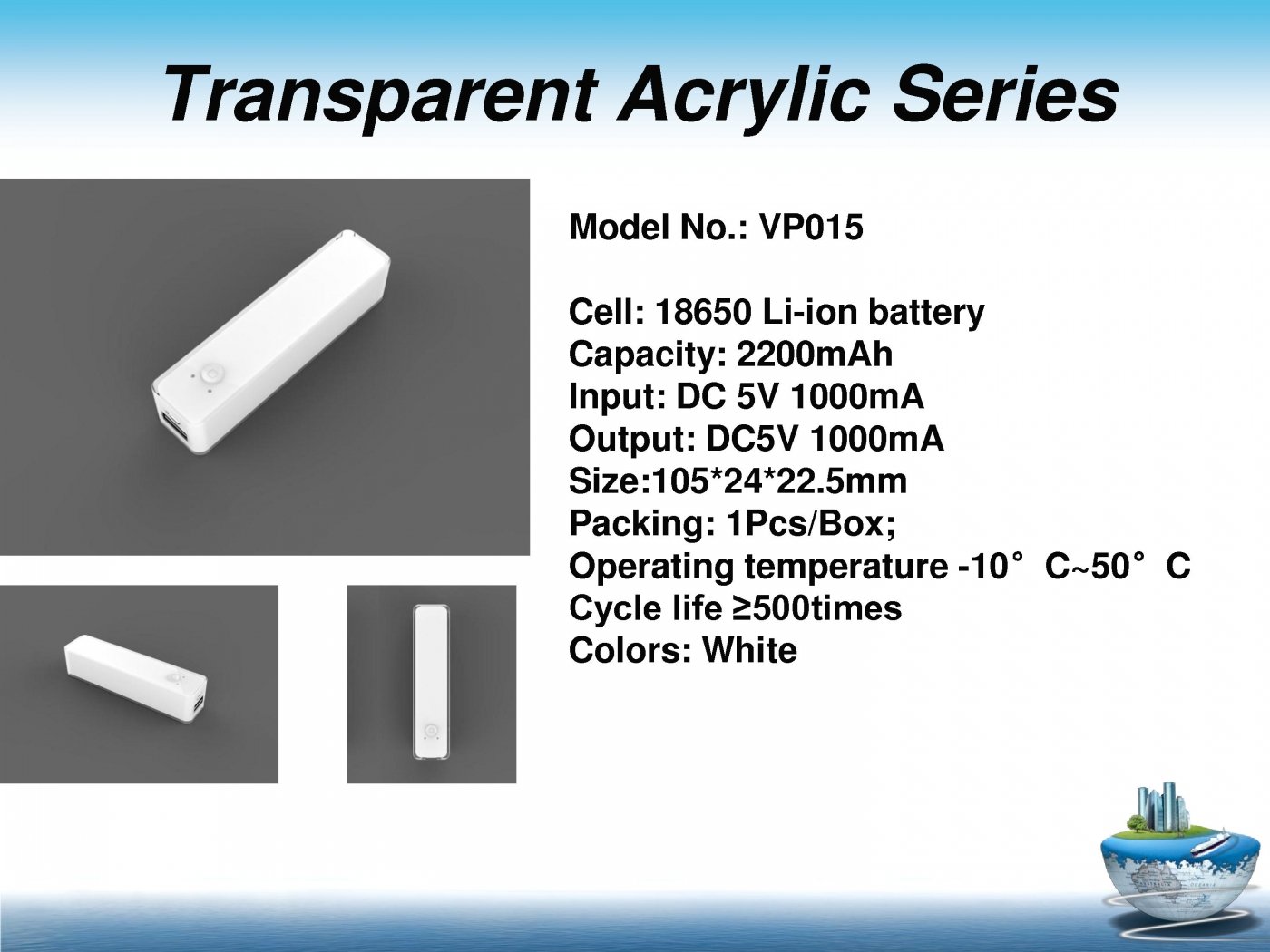 Transparent Acrylic Series

Model No.: VP015

Cell: 18650 Li-ion battery
Capacity: 2200mAh
Input: DC 5V 1000mA
Output: DC5V 1000mA
Size:105*24*22.5mm
Packing: 1Pcs/Box;
Operating temperature -10° C~50° C
Cycle life ≥500times
Colors: White